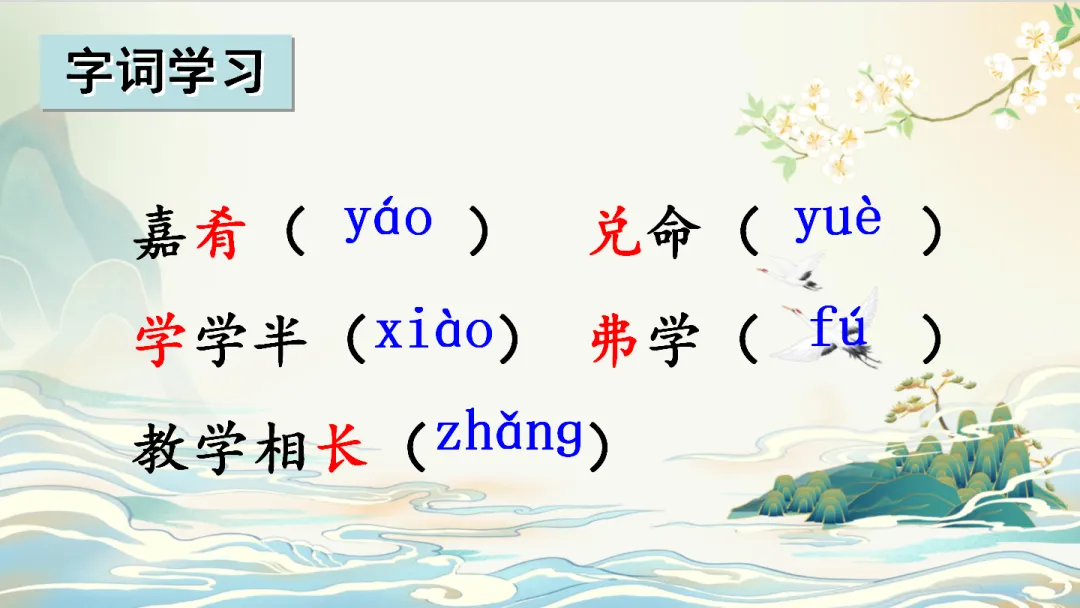 字词学习

嘉肴（ yáo ） 兑命（ yuè ）

学学半（xiào） 弗学（ fú ）

教学相长（zhǎng）